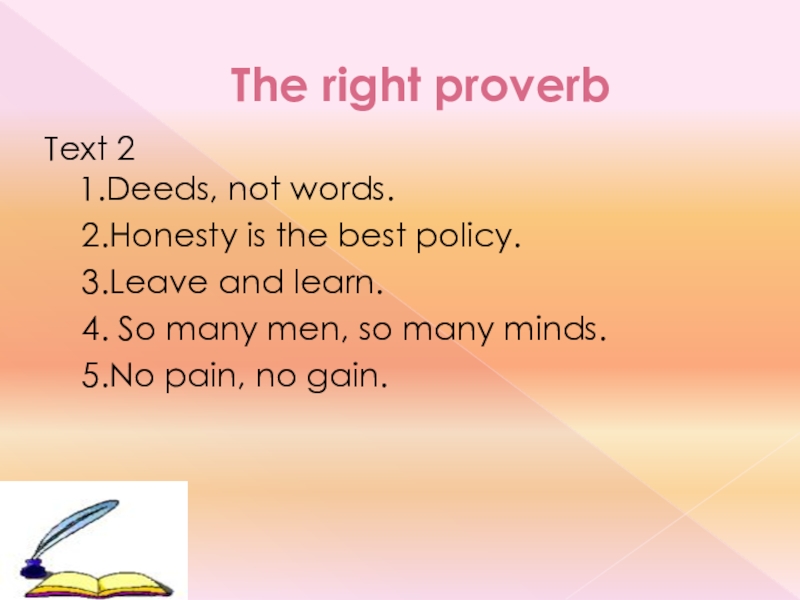 The right proverb

Text 2
1.Deeds, not words.
2.Honesty is the best policy.
3.Leave and learn.
4. So many men, so many minds.
5.No pain, no gain.